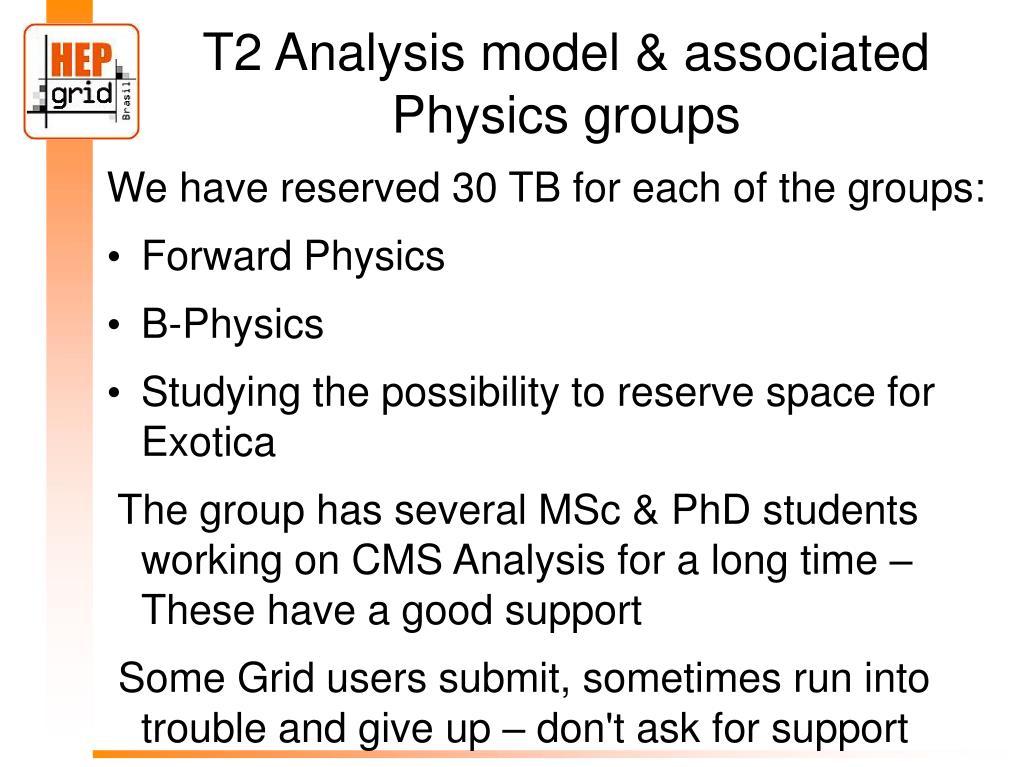 HEP grid Brasil

T2 Analysis model & associated Physics groups

We have reserved 30 TB for each of the groups:

• Forward Physics

• B-Physics

• Studying the possibility to reserve space for Exotica

The group has several MSc & PhD students working on CMS Analysis for a long time – These have a good support

Some Grid users submit, sometimes run into trouble and give up – don't ask for support